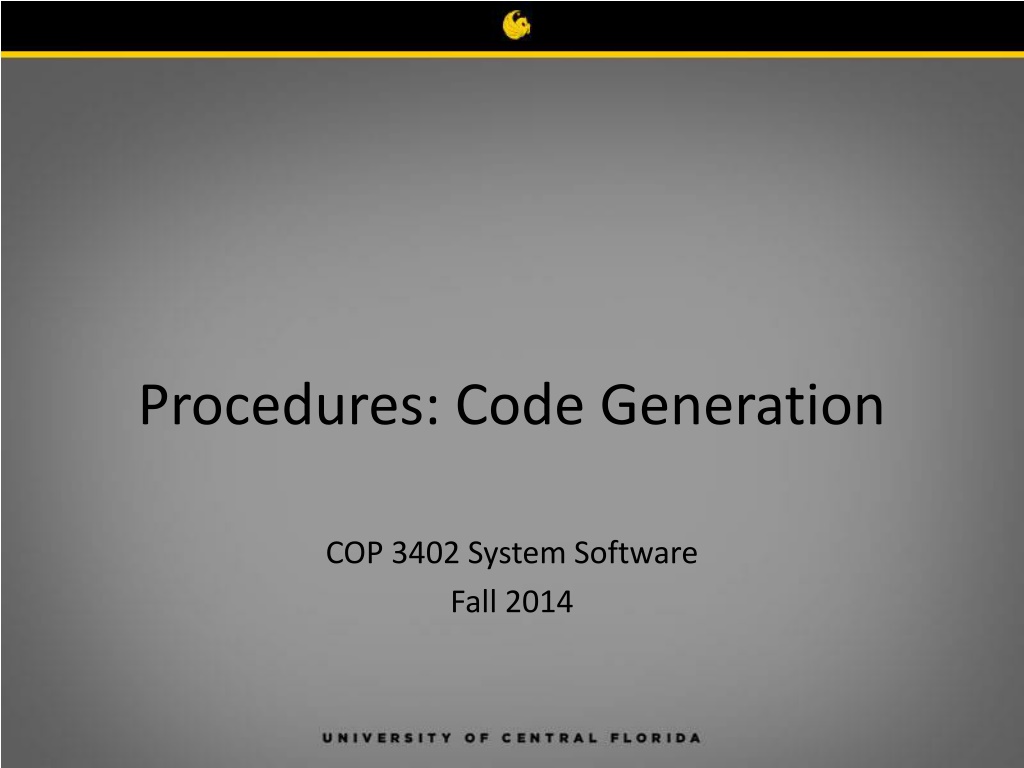 Procedures: Code Generation

COP 3402 System Software
Fall 2014

UNIVERSITY OF CENTRAL FLORIDA